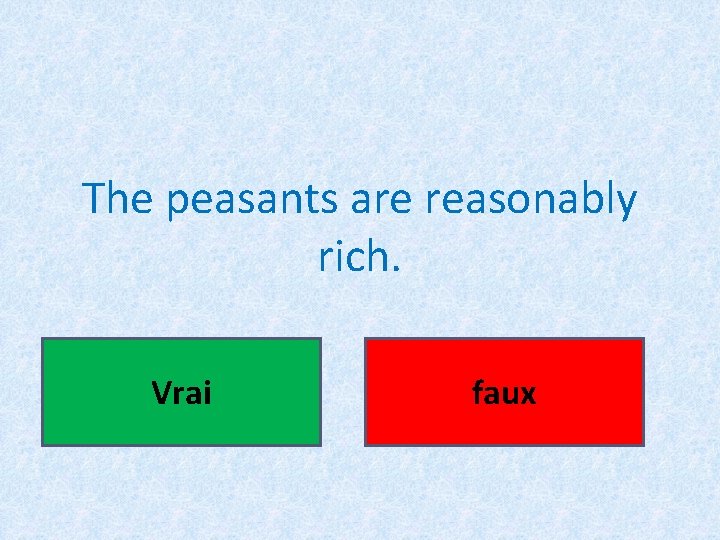 The peasants are reasonably rich.

Vrai

faux